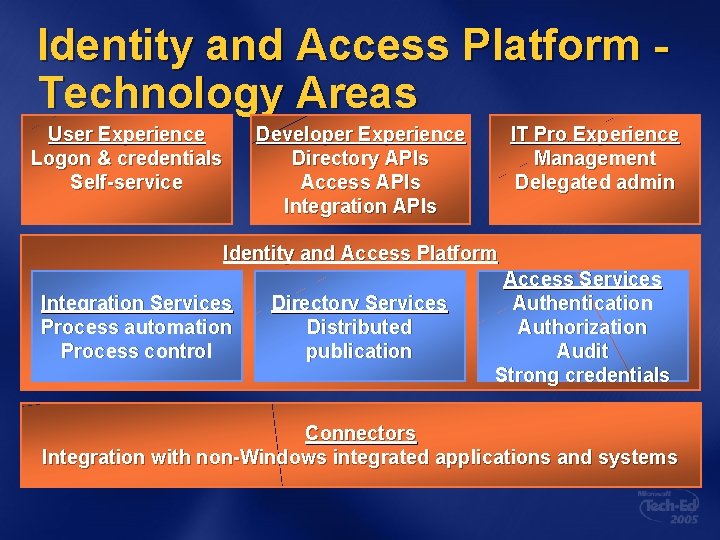 Identity and Access Platform - Technology Areas

User Experience
Logon & credentials
Self-service

Developer Experience
Directory APIs
Access APIs
Integration APIs

IT Pro Experience
Management
Delegated admin

Identity and Access Platform

Integration Services
Process automation
Process control

Directory Services
Distributed publication

Access Services
Authentication
Authorization
Audit
Strong credentials

Connectors
Integration with non-Windows integrated applications and systems

Microsoft Tech-Ed 2005